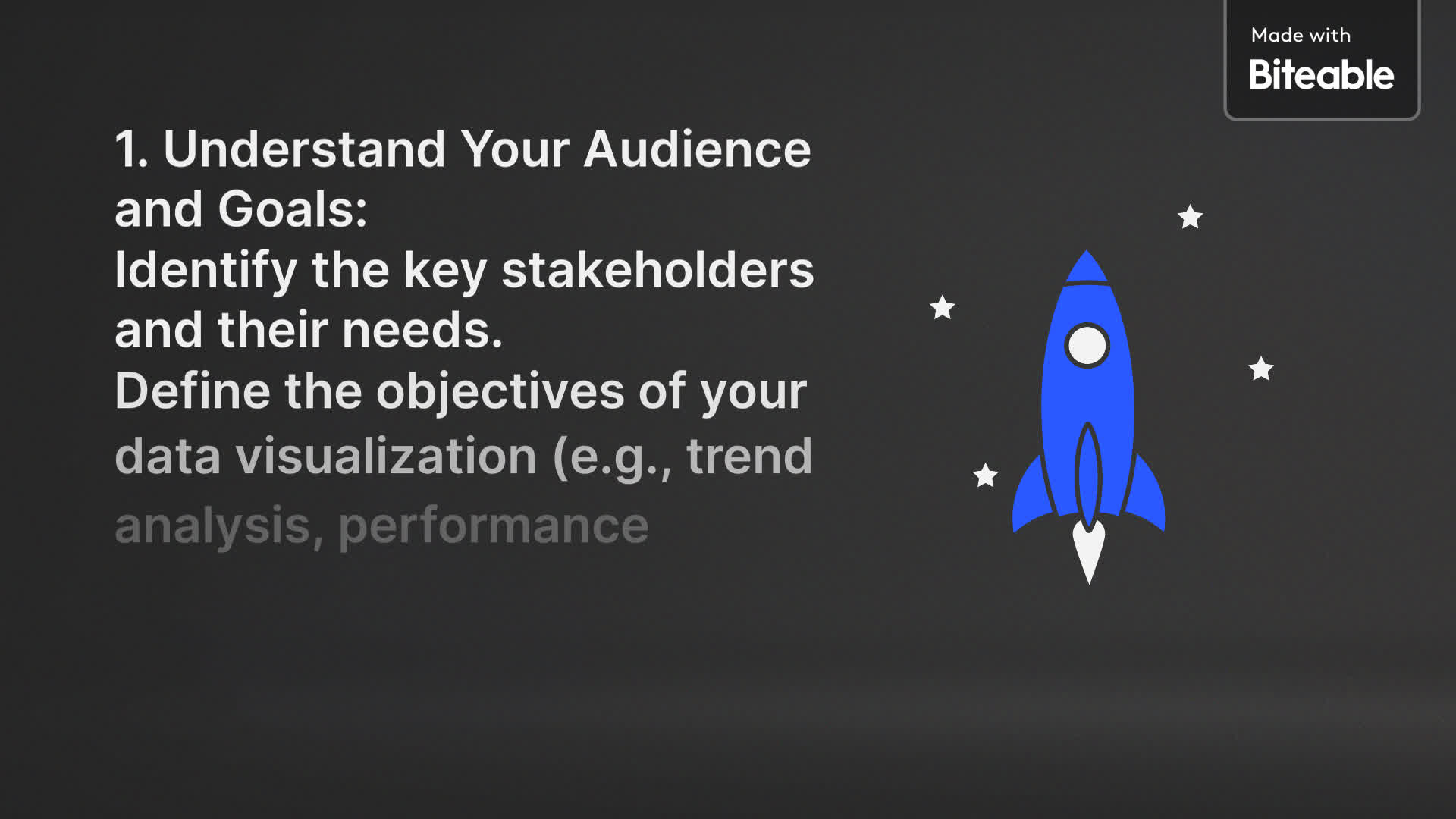 Made with
Biteable

1. Understand Your Audience and Goals:
Identify the key stakeholders and their needs.
Define the objectives of your data visualization (e.g., trend analysis, performance